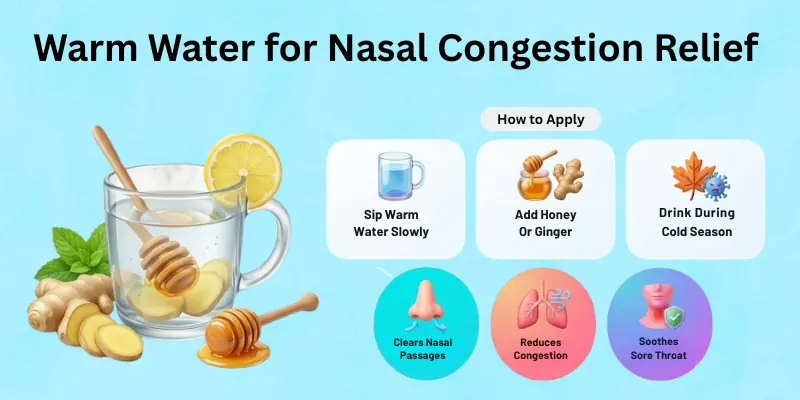 Warm Water for Nasal Congestion Relief

How to Apply

Sip Warm Water Slowly

Add Honey Or Ginger

Drink During Cold Season

Clears Nasal Passages

Reduces Congestion

Soothes Sore Throat